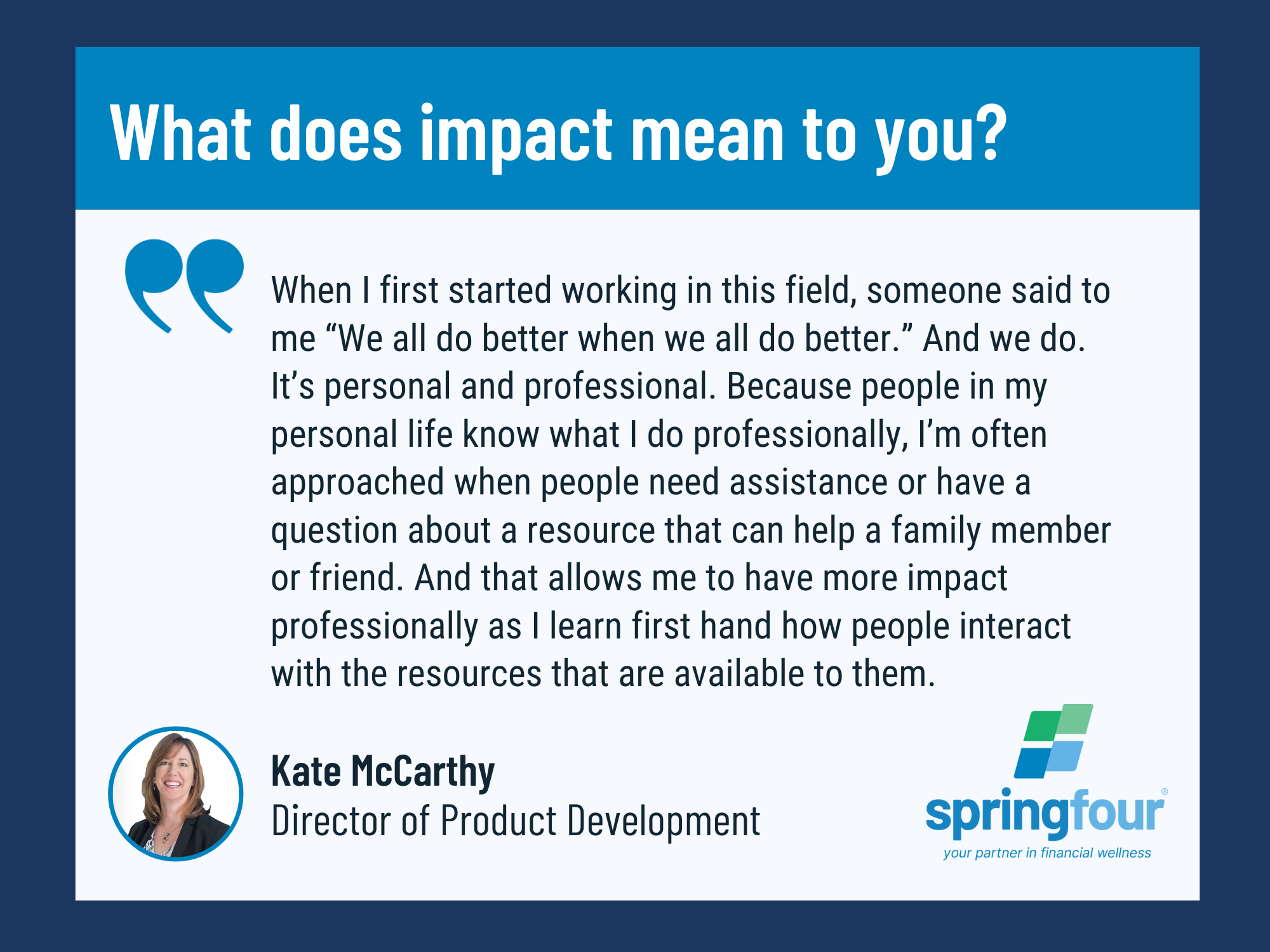 What does impact mean to you?

When I first started working in this field, someone said to me “We all do better when we all do better.” And we do. It’s personal and professional. Because people in my personal life know what I do professionally, I’m often approached when people need assistance or have a question about a resource that can help a family member or friend. And that allows me to have more impact professionally as I learn first hand how people interact with the resources that are available to them.

Kate McCarthy
Director of Product Development

springfour®
your partner in financial wellness